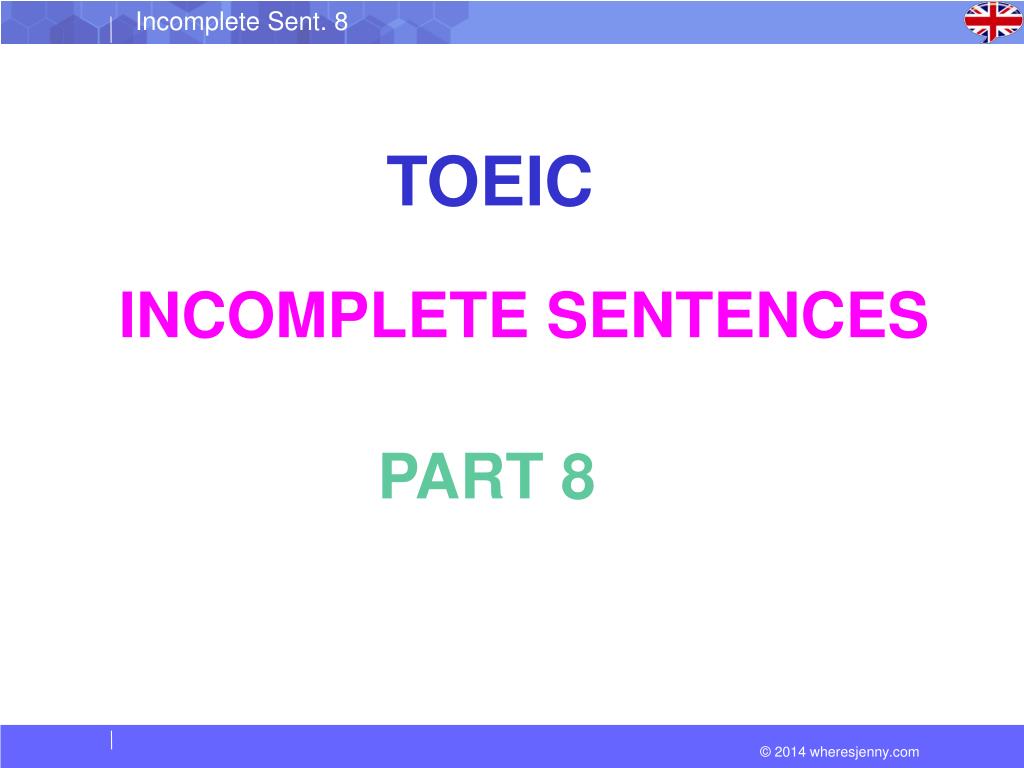 Incomplete Sent. 8

TOEIC

INCOMPLETE SENTENCES

PART 8

© 2014 wheresjenny.com